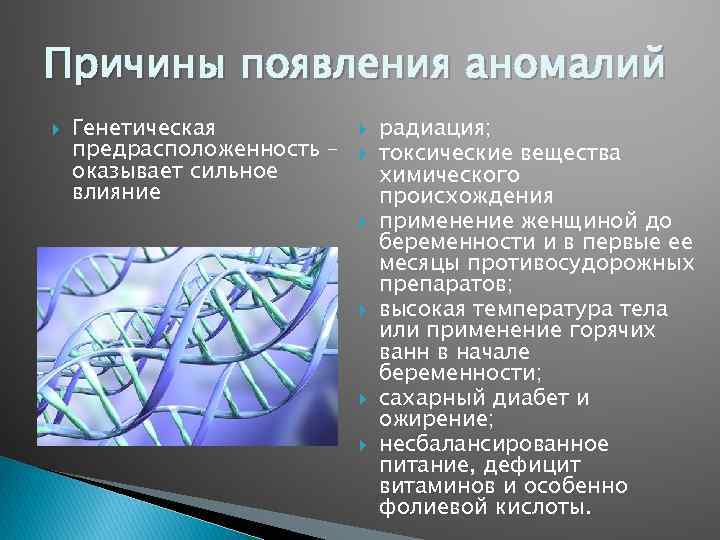 Причины появления аномалий

Генетическая предрасположенность – оказывает сильное влияние

радиация;

токсические вещества химического происхождения

применение женщиной до беременности и в первые ее месяцы противосудорожных препаратов;

высокая температура тела или применение горячих ванн в начале беременности;

сахарный диабет и ожирение;

несбалансированное питание, дефицит витаминов и особенно фолиевой кислоты.